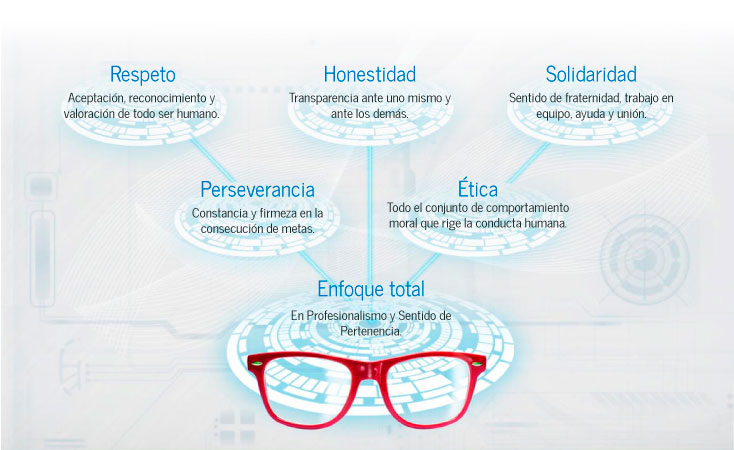 Respeto
Aceptación, reconocimiento y valoración de todo ser humano.

Honestidad
Transparencia ante uno mismo y ante los demás.

Solidaridad
Sentido de fraternidad, trabajo en equipo, ayuda y unión.

Perseverancia
Constancia y firmeza en la consecución de metas.

Ética
Todo el conjunto de comportamiento moral que rige la conducta humana.

Enfoque total
En Profesionalismo y Sentido de Pertenencia.